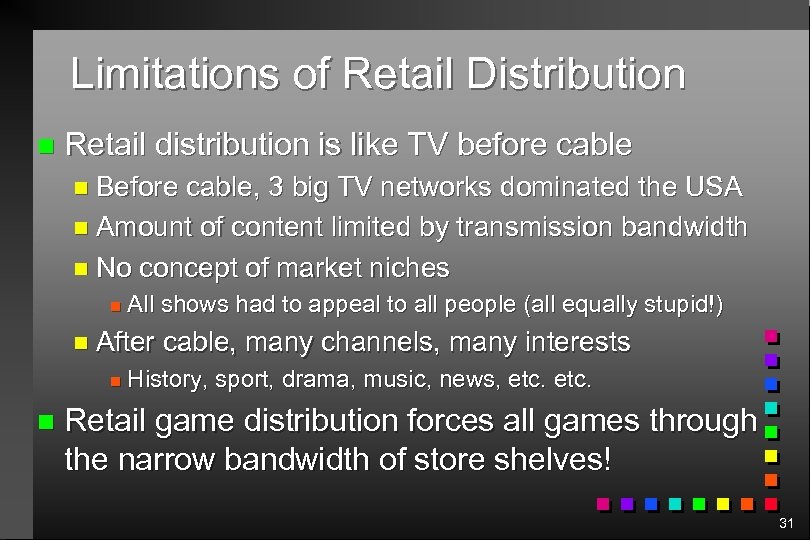 Limitations of Retail Distribution

Retail distribution is like TV before cable

Before cable, 3 big TV networks dominated the USA

Amount of content limited by transmission bandwidth

No concept of market niches

All shows had to appeal to all people (all equally stupid!)

After cable, many channels, many interests

History, sport, drama, music, news, etc. etc.

Retail game distribution forces all games through the narrow bandwidth of store shelves!

31